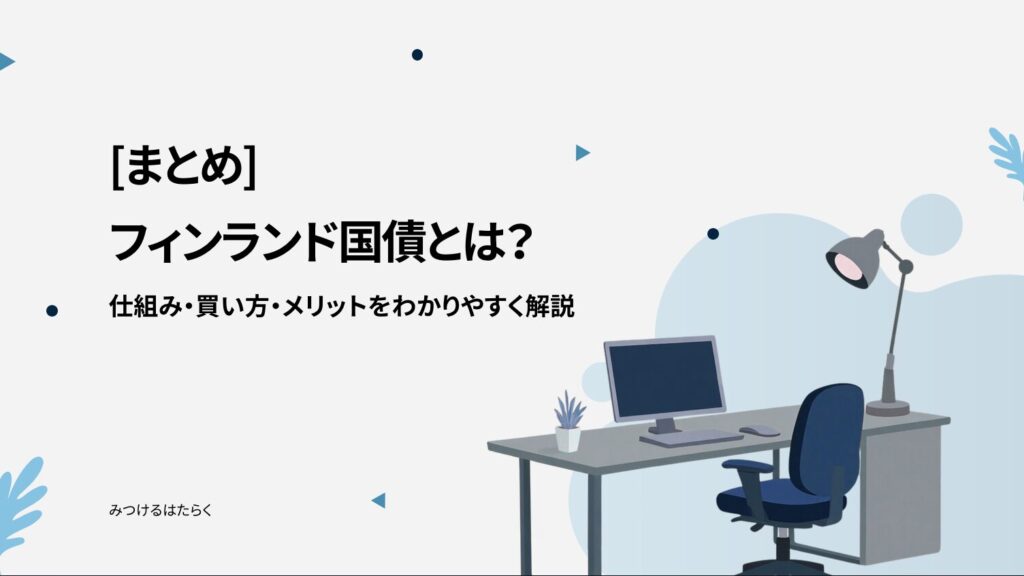 [まとめ]
フィンランド国債とは？

仕組み・買い方・メリットをわかりやすく解説

みつけるはたらく